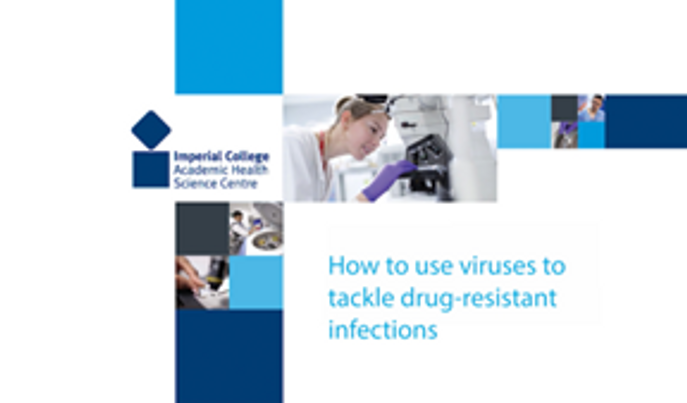 Imperial College
Academic Health
Science Centre

How to use viruses to tackle drug-resistant infections